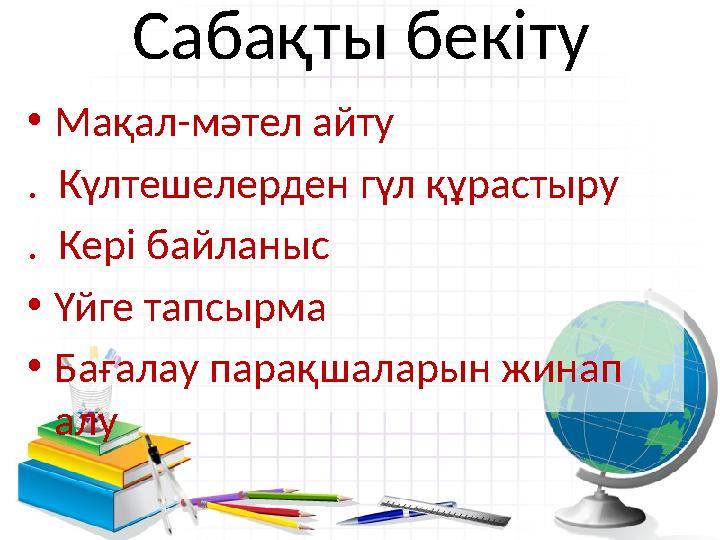 Сабақты бекіту

• Мақал-мәтел айту

. Күлтешелерден гүл құрастыру

. Кері байланыс

• Үйге тапсырма

• Бағалау парақшаларын жинап алу